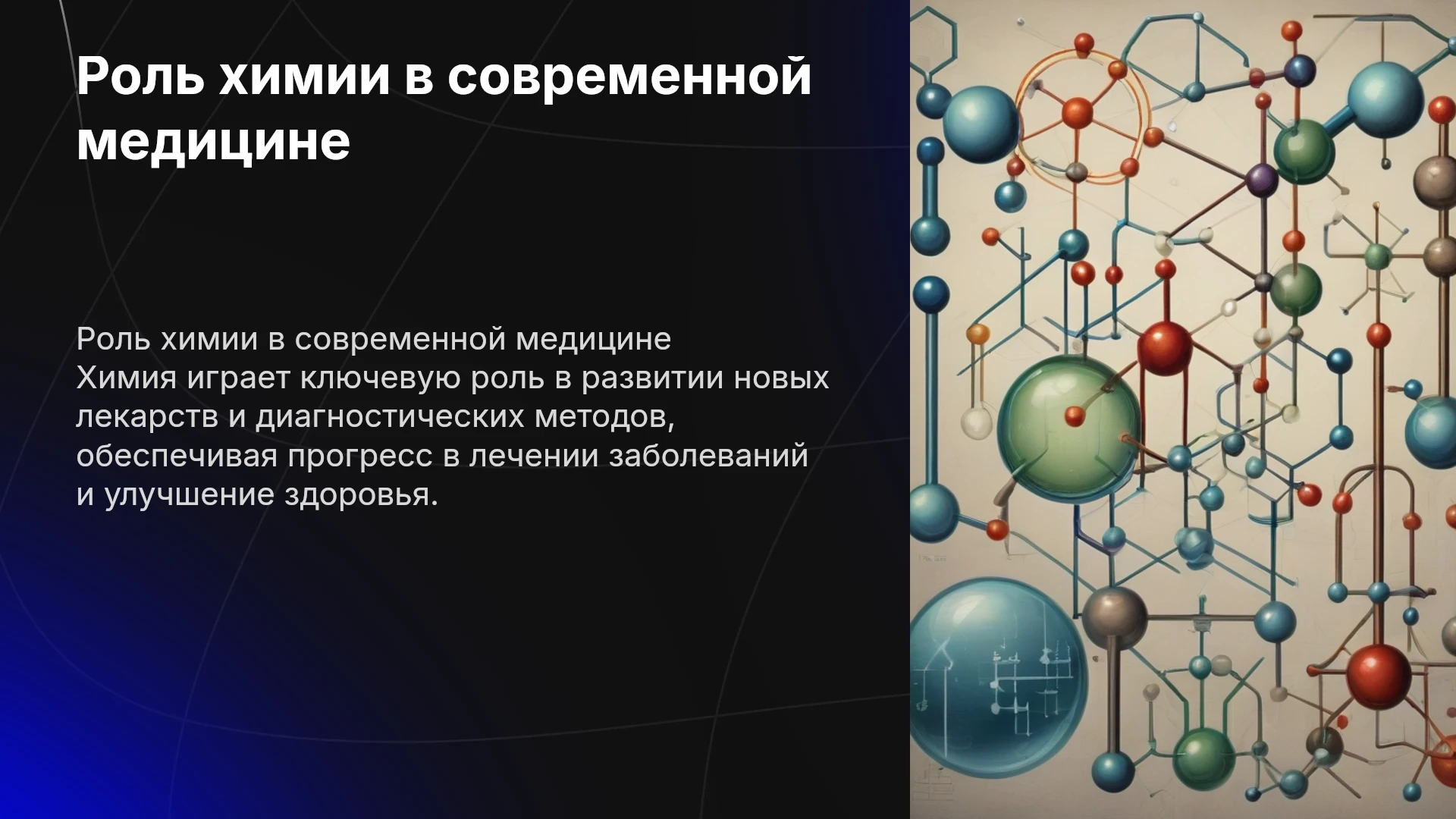 Роль химии в современной медицине

Роль химии в современной медицине
Химия играет ключевую роль в развитии новых лекарств и диагностических методов, обеспечивая прогресс в лечении заболеваний и улучшение здоровья.